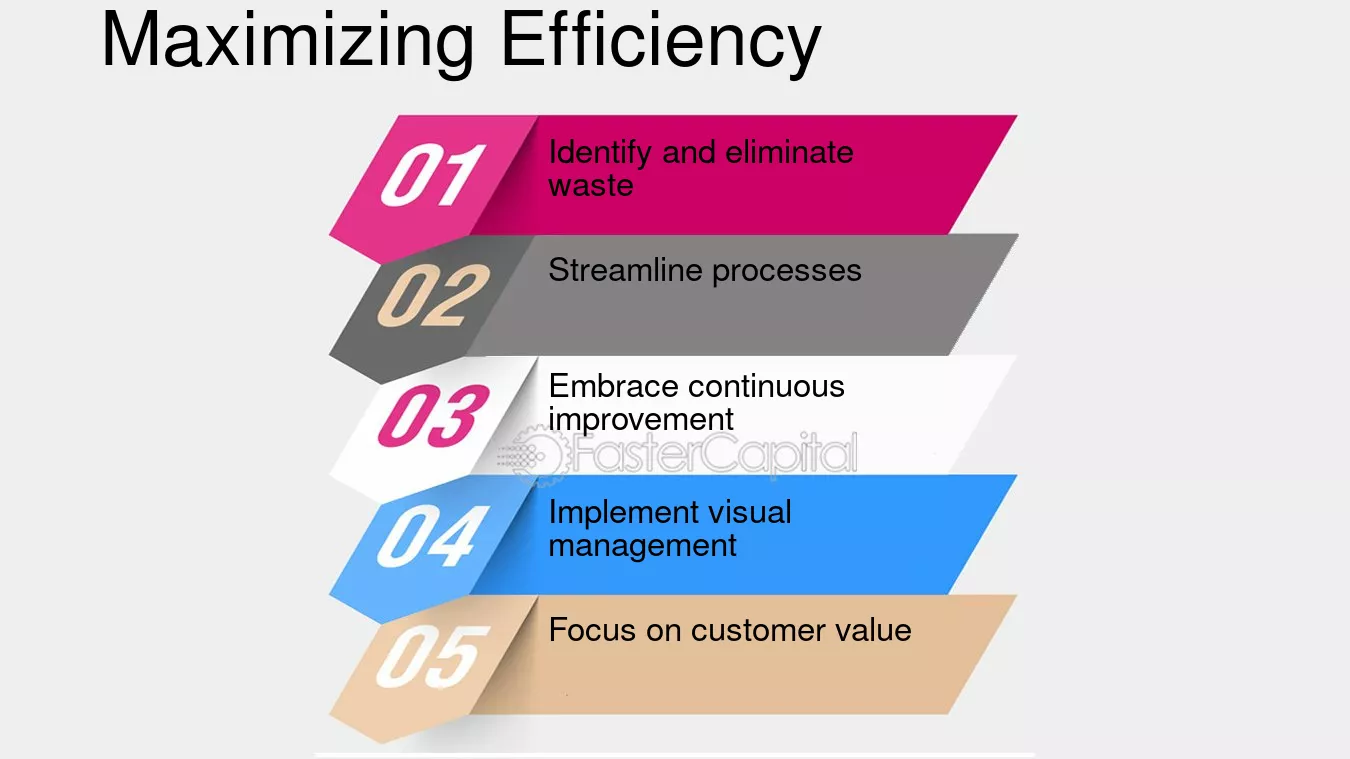 Maximizing Efficiency

01 Identify and eliminate waste

02 Streamline processes

03 Embrace continuous improvement

FasterCapital

04 Implement visual management

05 Focus on customer value